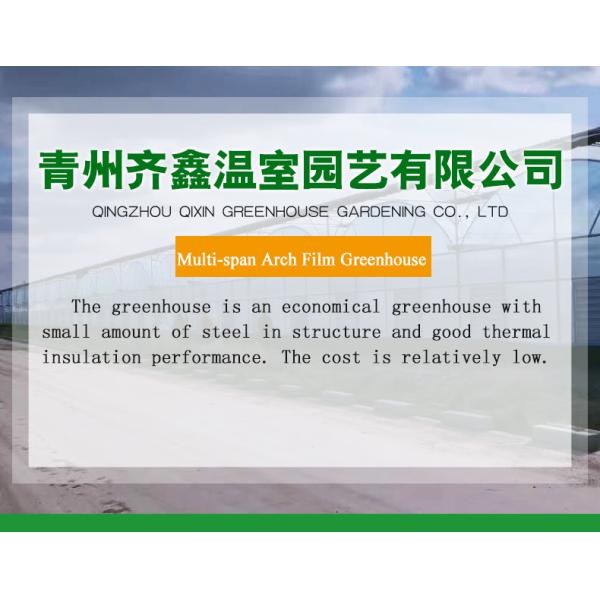 青州齐鑫温室园艺有限公司

QINGZHOU QIXIN GREENHOUSE GARDENING CO., LTD

Multi-span Arch Film Greenhouse

The greenhouse is an economical greenhouse with small amount of steel in structure and good thermal insulation performance. The cost is relatively low.